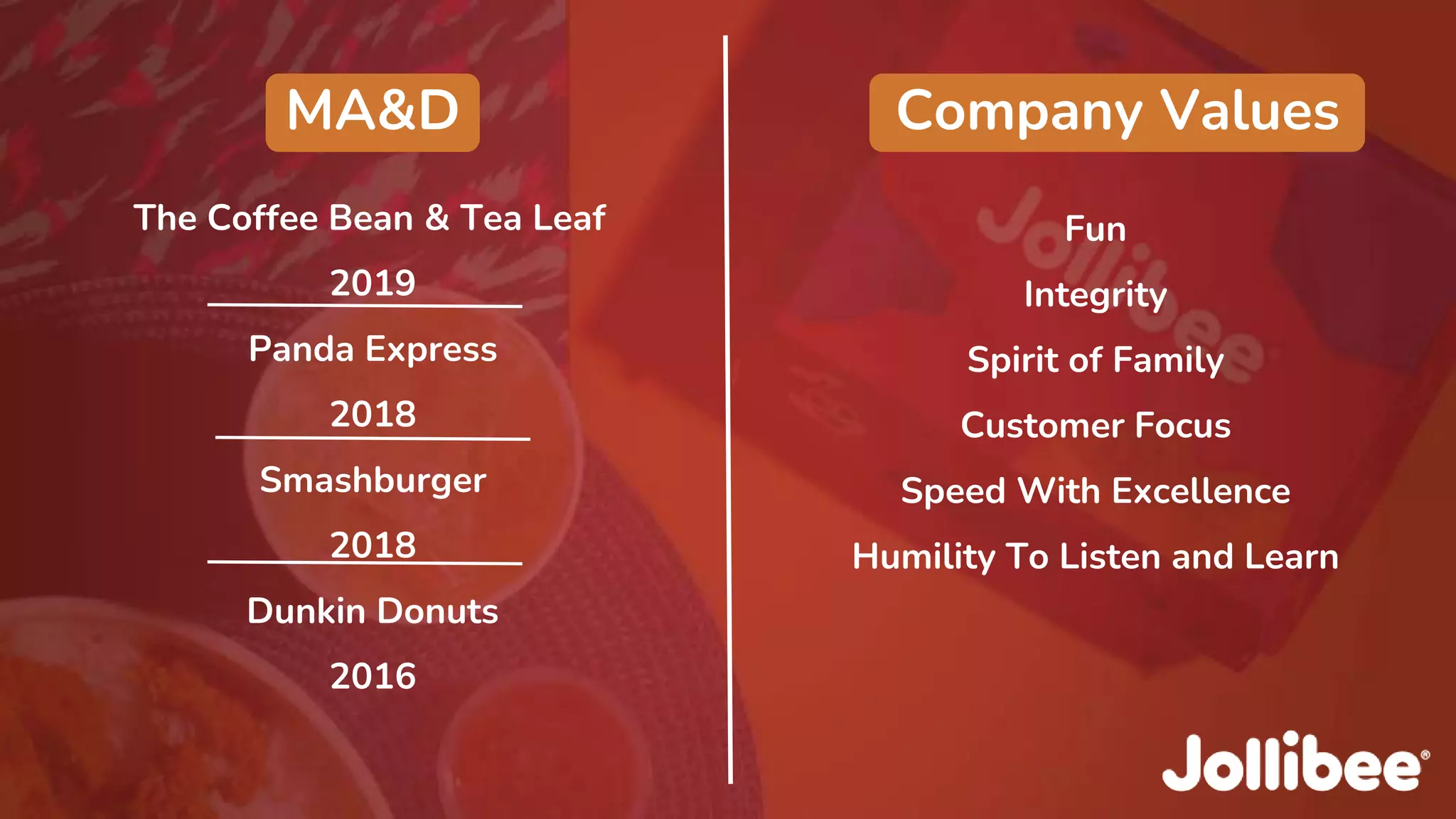 MA&D

The Coffee Bean & Tea Leaf

2019

Panda Express

2018

Smashburger

2018

Dunkin Donuts

2016

Company Values

Fun

Integrity

Spirit of Family

Customer Focus

Speed With Excellence

Humility To Listen and Learn

Jollibee®